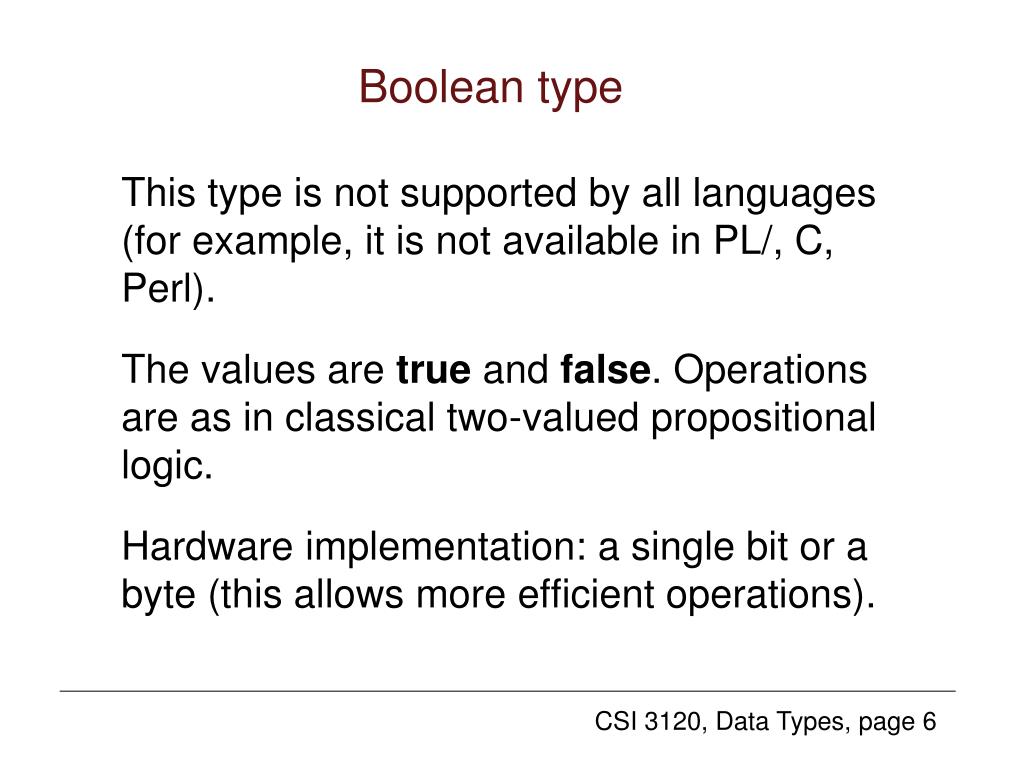 Boolean type

This type is not supported by all languages (for example, it is not available in PL/, C, Perl).

The values are **true** and **false**. Operations are as in classical two-valued propositional logic.

Hardware implementation: a single bit or a byte (this allows more efficient operations).

CSI 3120, Data Types, page 6